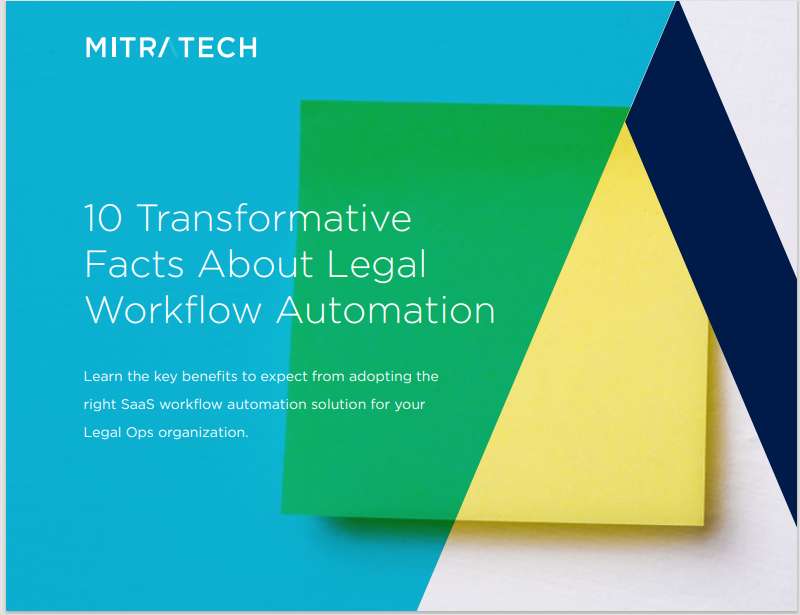 MITRATECH

10 Transformative Facts About Legal Workflow Automation

Learn the key benefits to expect from adopting the right SaaS workflow automation solution for your Legal Ops organization.